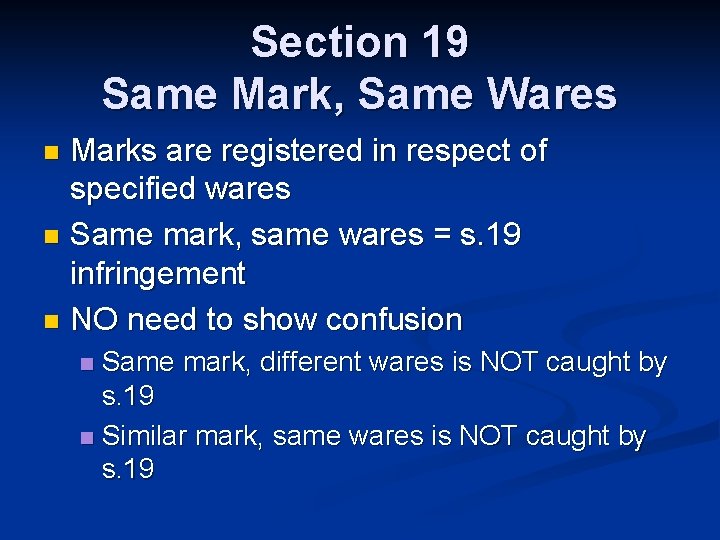 Section 19
Same Mark, Same Wares

- Marks are registered in respect of specified wares
- Same mark, same wares = s.19 infringement
- NO need to show confusion
  - Same mark, different wares is NOT caught by s.19
  - Similar mark, same wares is NOT caught by s.19